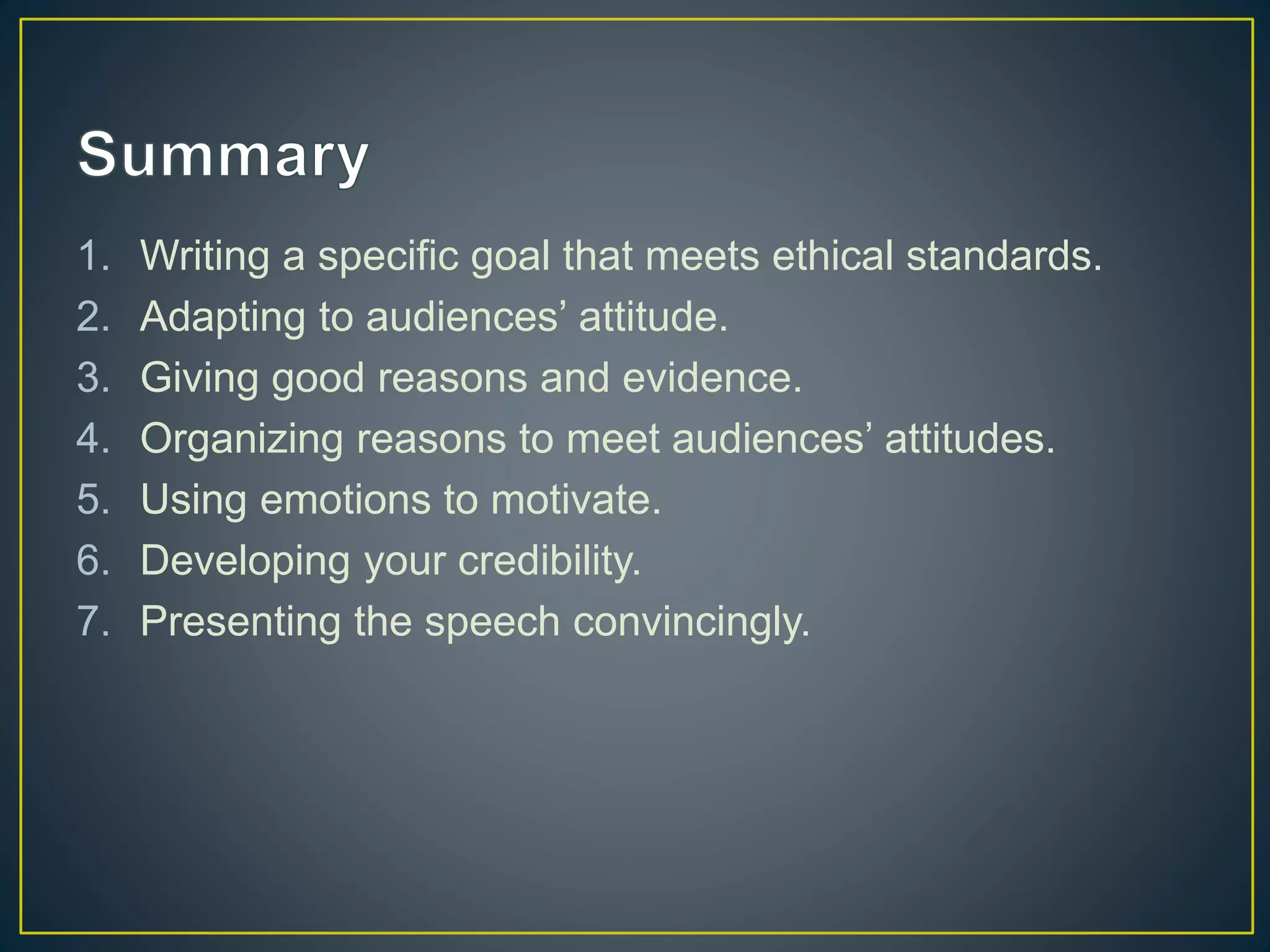 Summary

1. Writing a specific goal that meets ethical standards.
2. Adapting to audiences’ attitude.
3. Giving good reasons and evidence.
4. Organizing reasons to meet audiences’ attitudes.
5. Using emotions to motivate.
6. Developing your credibility.
7. Presenting the speech convincingly.